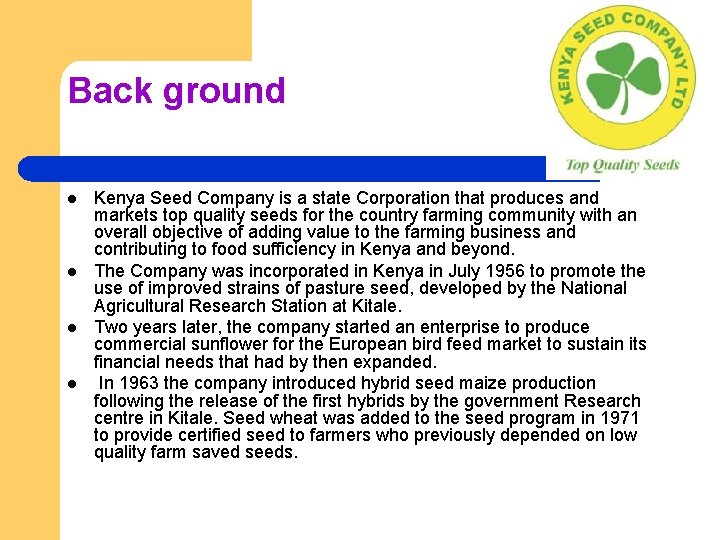 Back ground

KENYA SEED COMPANY LTD

Top Quality Seeds

- Kenya Seed Company is a state Corporation that produces and markets top quality seeds for the country farming community with an overall objective of adding value to the farming business and contributing to food sufficiency in Kenya and beyond.
- The Company was incorporated in Kenya in July 1956 to promote the use of improved strains of pasture seed, developed by the National Agricultural Research Station at Kitale.
- Two years later, the company started an enterprise to produce commercial sunflower for the European bird feed market to sustain its financial needs that had by then expanded.
- In 1963 the company introduced hybrid seed maize production following the release of the first hybrids by the government Research centre in Kitale. Seed wheat was added to the seed program in 1971 to provide certified seed to farmers who previously depended on low quality farm saved seeds.